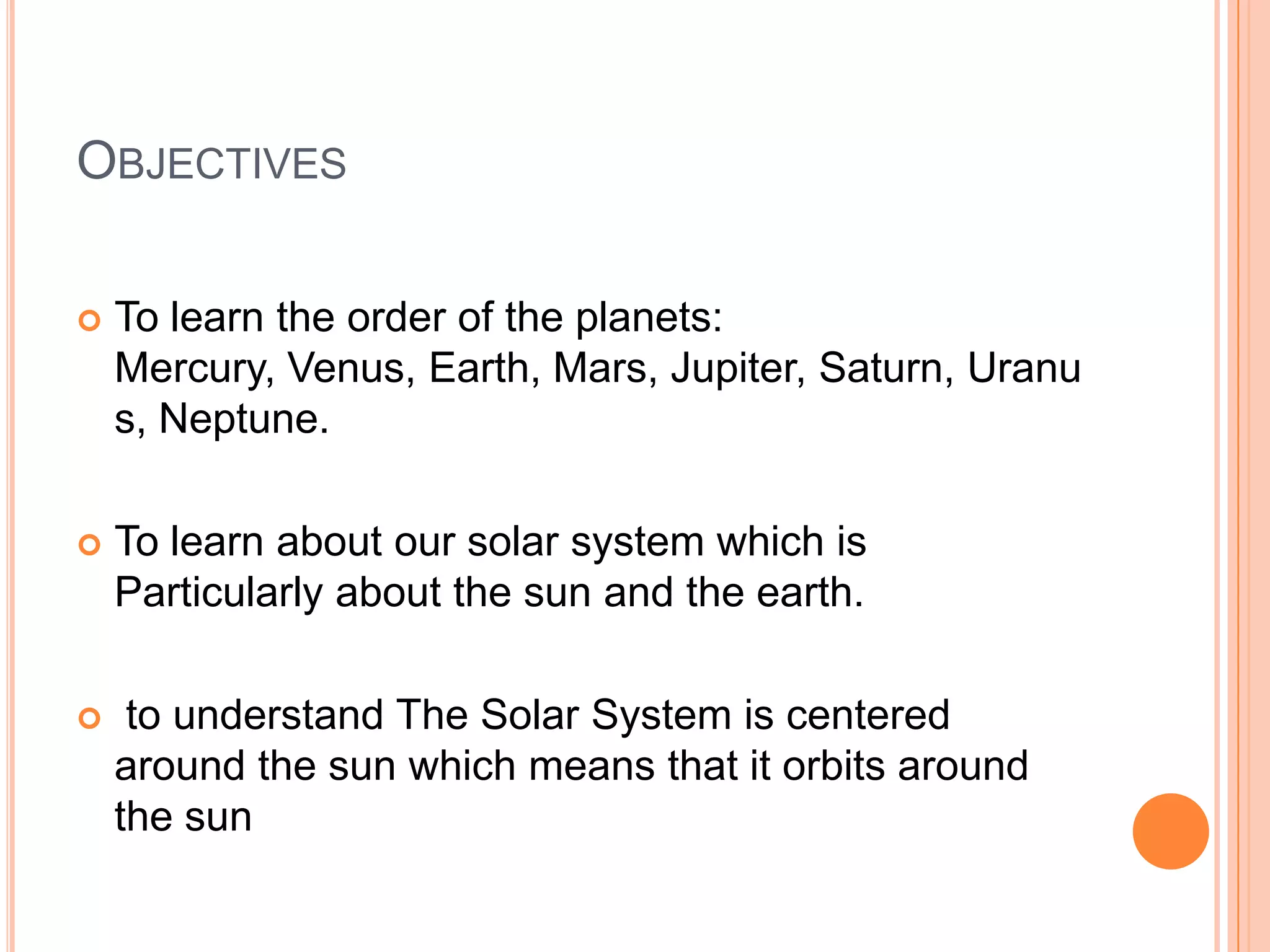 OBJECTIVES

To learn the order of the planets: Mercury, Venus, Earth, Mars, Jupiter, Saturn, Uranus, Neptune.

To learn about our solar system which is Particularly about the sun and the earth.

to understand The Solar System is centered around the sun which means that it orbits around the sun